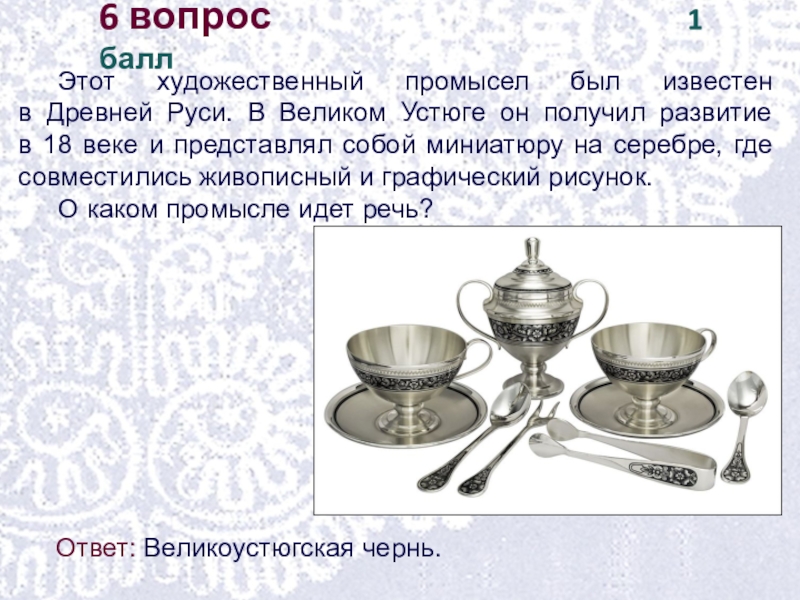 6 вопрос 1 балл

Этот художественный промысел был известен в Древней Руси. В Великом Устюге он получил развитие в 18 веке и представлял собой миниатюру на серебре, где совместились живописный и графический рисунок.

О каком промысле идет речь?

Ответ: Великоустюгская чернь.